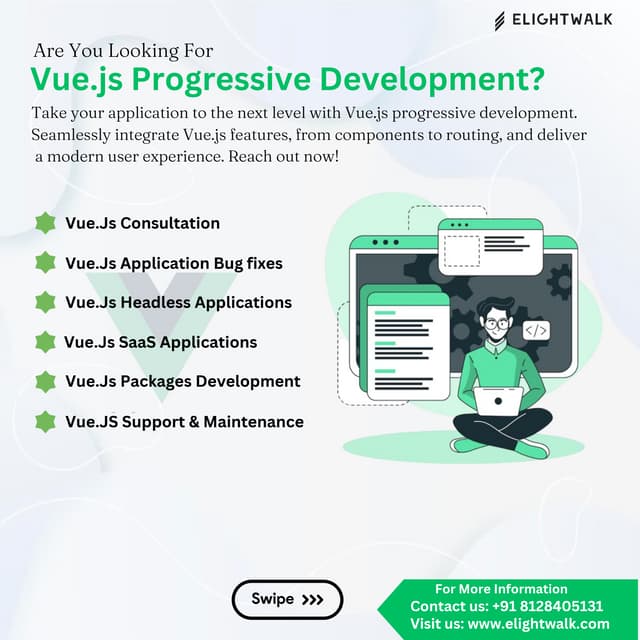 ELIGHTWALK

Are You Looking For
Vue.js Progressive Development?

Take your application to the next level with Vue.js progressive development. Seamlessly integrate Vue.js features, from components to routing, and deliver a modern user experience. Reach out now!

Vue.Js Consultation
Vue.Js Application Bug fixes
Vue.Js Headless Applications
Vue.Js SaaS Applications
Vue.Js Packages Development
Vue.JS Support & Maintenance

</>

Swipe >>>

For More Information
Contact us: +91 8128405131
Visit us: www.elightwalk.com